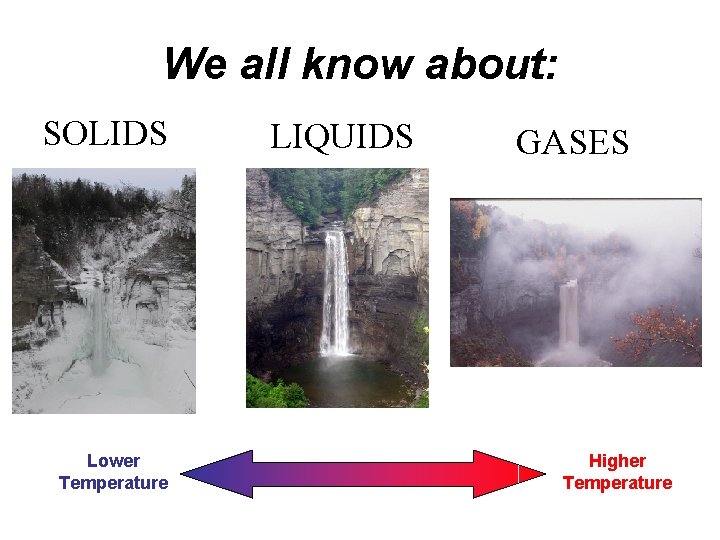 We all know about:

SOLIDS

LIQUIDS

GASES

Lower Temperature

Higher Temperature